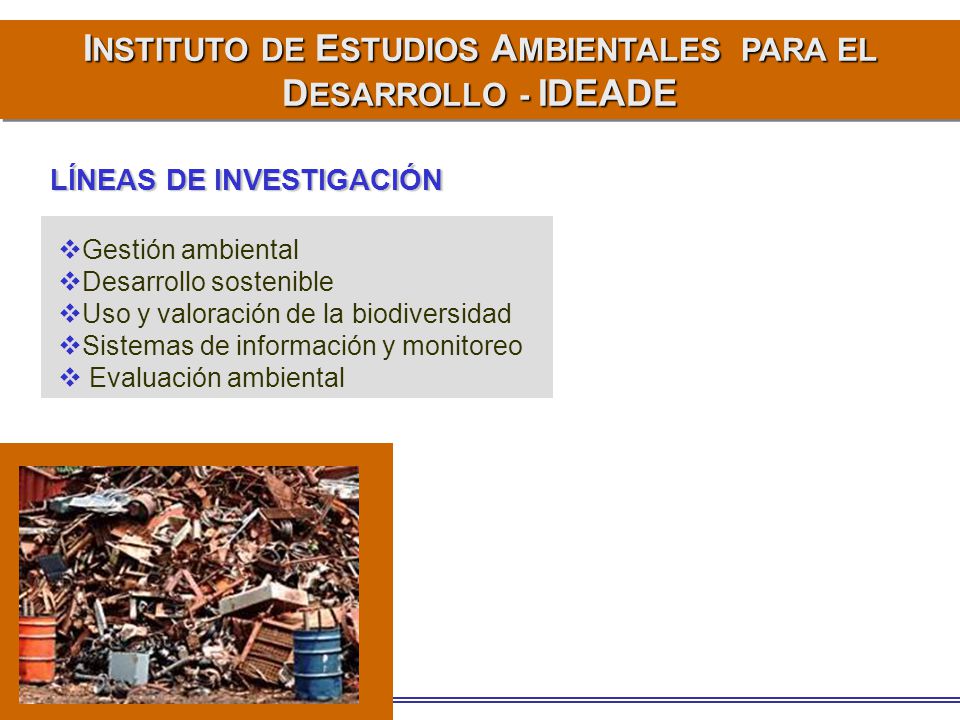 INSTITUTO DE ESTUDIOS AMBIENTALES PARA EL DESARROLLO - IDEADE

LÍNEAS DE INVESTIGACIÓN

❖Gestión ambiental
❖Desarrollo sostenible
❖Uso y valoración de la biodiversidad
❖Sistemas de información y monitoreo
❖ Evaluación ambiental